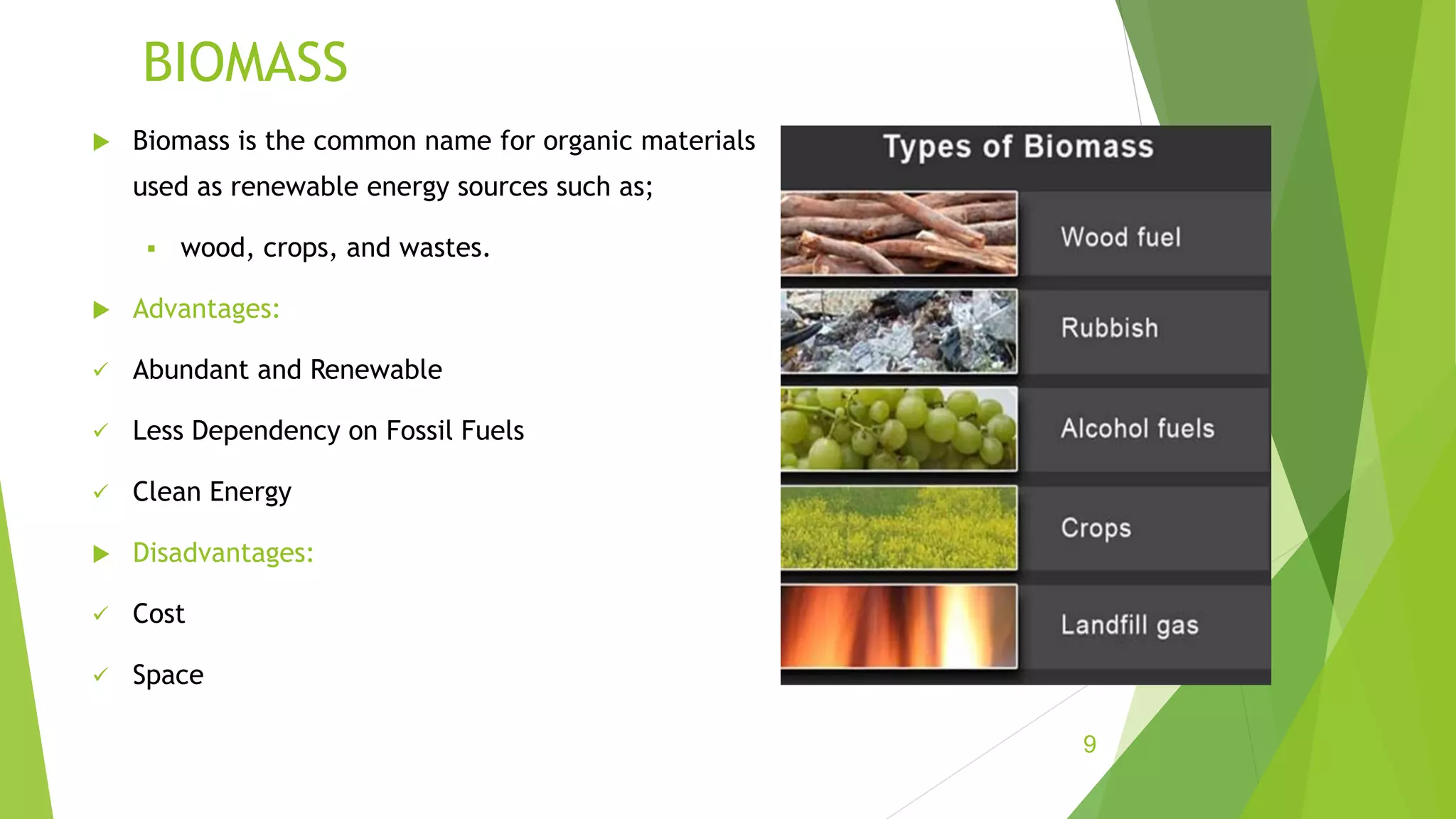 BIOMASS

Biomass is the common name for organic materials used as renewable energy sources such as;

wood, crops, and wastes.

Advantages:

Abundant and Renewable

Less Dependency on Fossil Fuels

Clean Energy

Disadvantages:

Cost

Space

Types of Biomass

Wood fuel

Rubbish

Alcohol fuels

Crops

Landfill gas

9